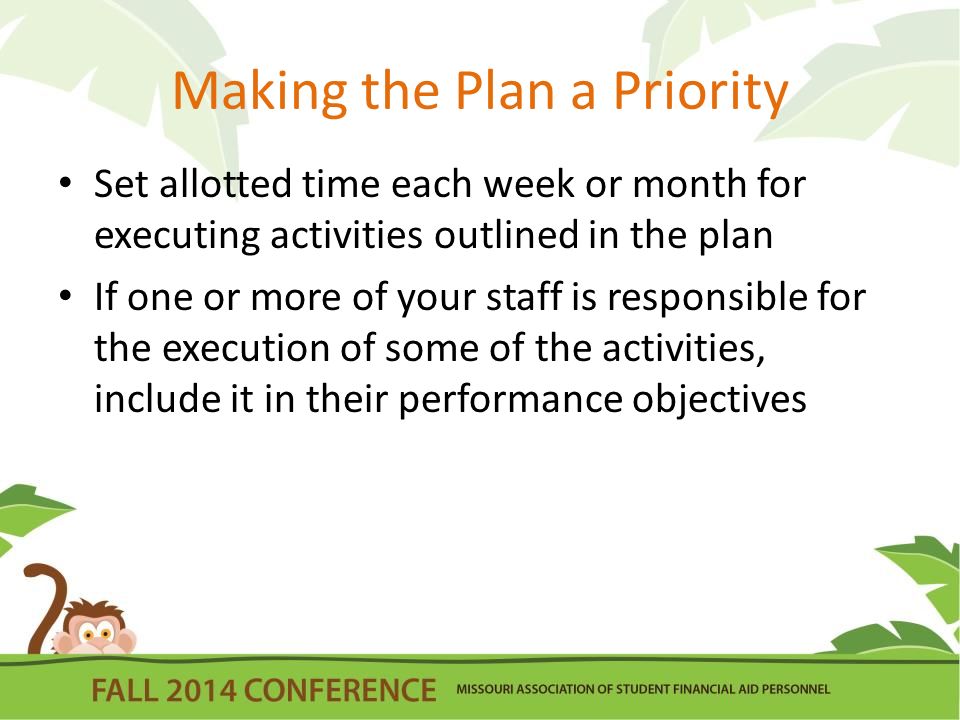 Making the Plan a Priority

• Set allotted time each week or month for executing activities outlined in the plan

• If one or more of your staff is responsible for the execution of some of the activities, include it in their performance objectives

FALL 2014 CONFERENCE MISSOURI ASSOCIATION OF STUDENT FINANCIAL AID PERSONNEL